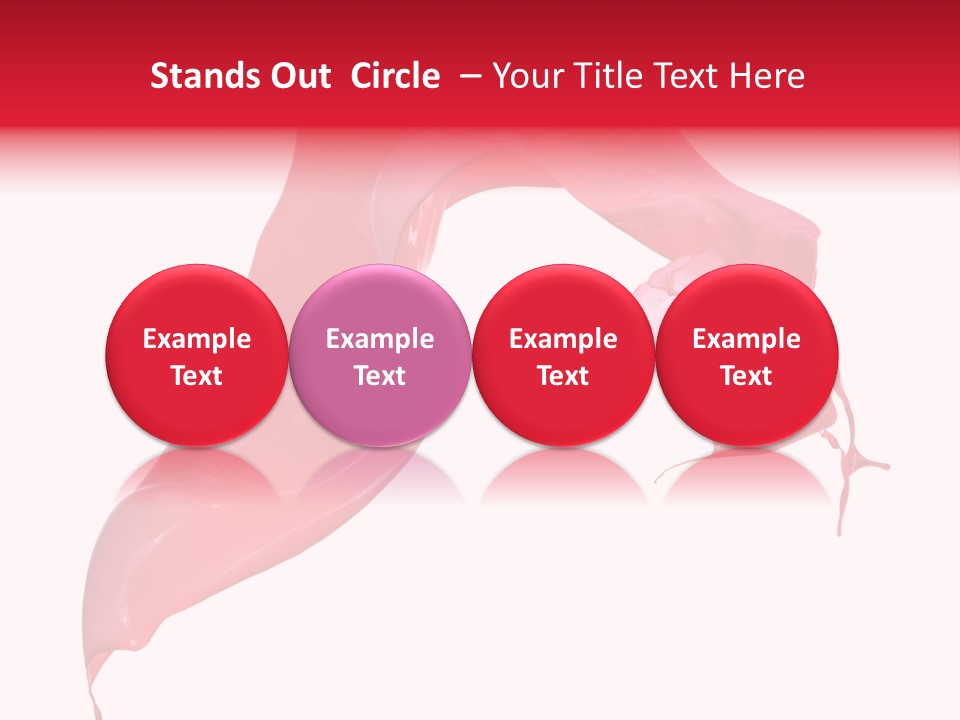 Stands Out Circle – Your Title Text Here

Example Text

Example Text

Example Text

Example Text